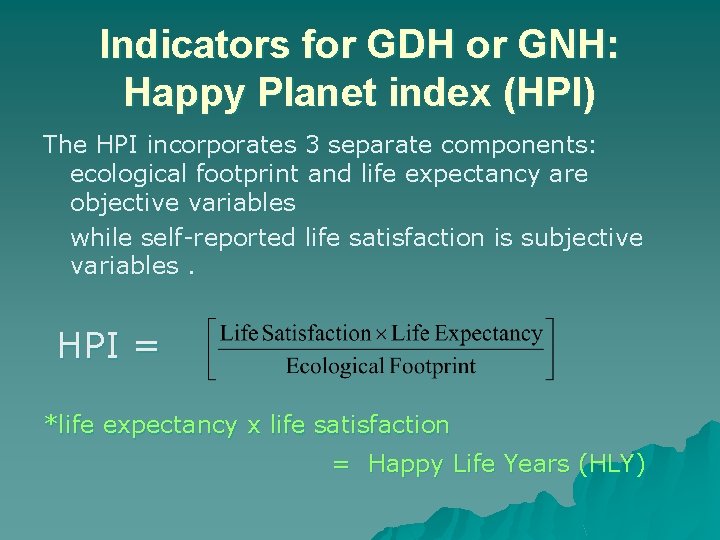 Indicators for GDH or GNH: Happy Planet index (HPI)

The HPI incorporates 3 separate components: ecological footprint and life expectancy are objective variables

while self-reported life satisfaction is subjective variables .

HPI = $\left[\frac{\text{Life Satisfaction} \times \text{Life Expectancy}}{\text{Ecological Footprint}}\right]$

*life expectancy x life satisfaction

= Happy Life Years (HLY)